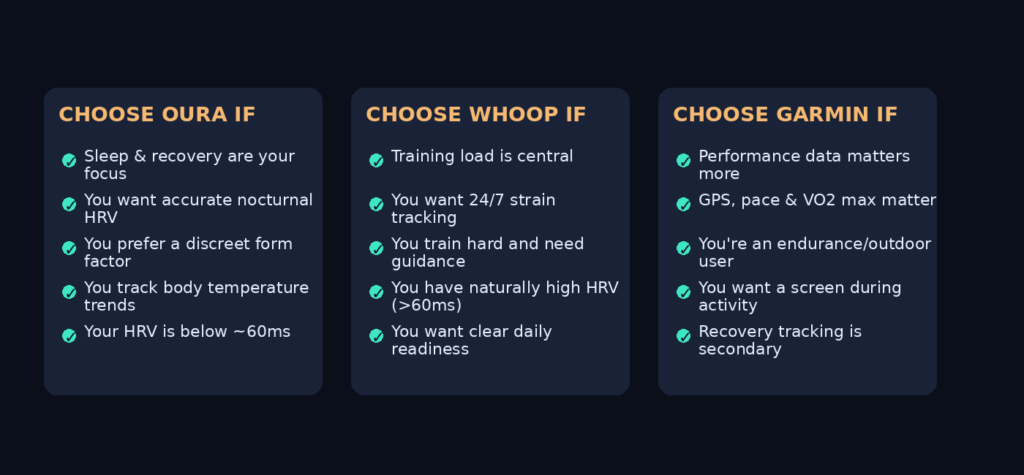 CHOOSE OURA IF

Sleep & recovery are your focus

You want accurate nocturnal HRV

You prefer a discreet form factor

You track body temperature trends

Your HRV is below ~60ms

CHOOSE WHOOP IF

Training load is central

You want 24/7 strain tracking

You train hard and need guidance

You have naturally high HRV (>60ms)

You want clear daily readiness

CHOOSE GARMIN IF

Performance data matters more

GPS, pace & VO2 max matter

You're an endurance/outdoor user

You want a screen during activity

Recovery tracking is secondary